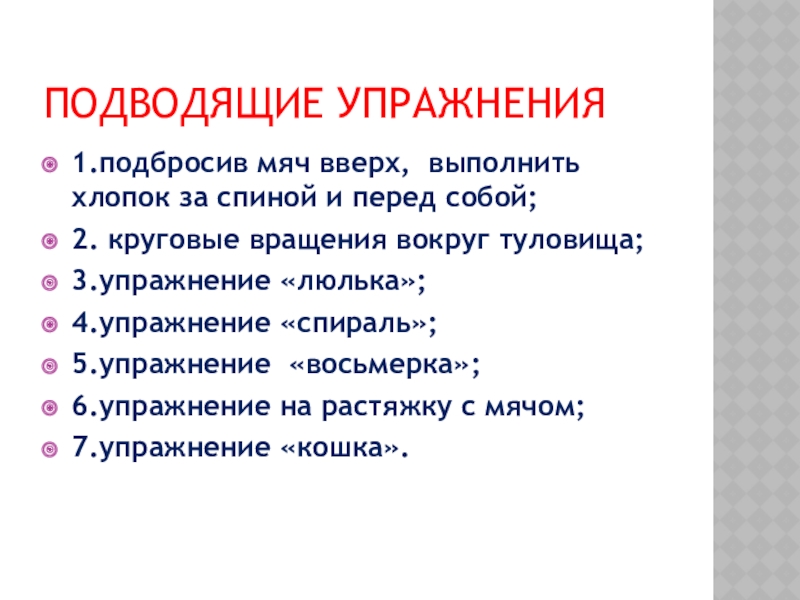 ПОДВОДЯЩИЕ УПРАЖНЕНИЯ

1.подбросив мяч вверх, выполнить хлопок за спиной и перед собой;

2. круговые вращения вокруг туловища;

3.упражнение «люлька»;

4.упражнение «спираль»;

5.упражнение «восьмерка»;

6.упражнение на растяжку с мячом;

7.упражнение «кошка».